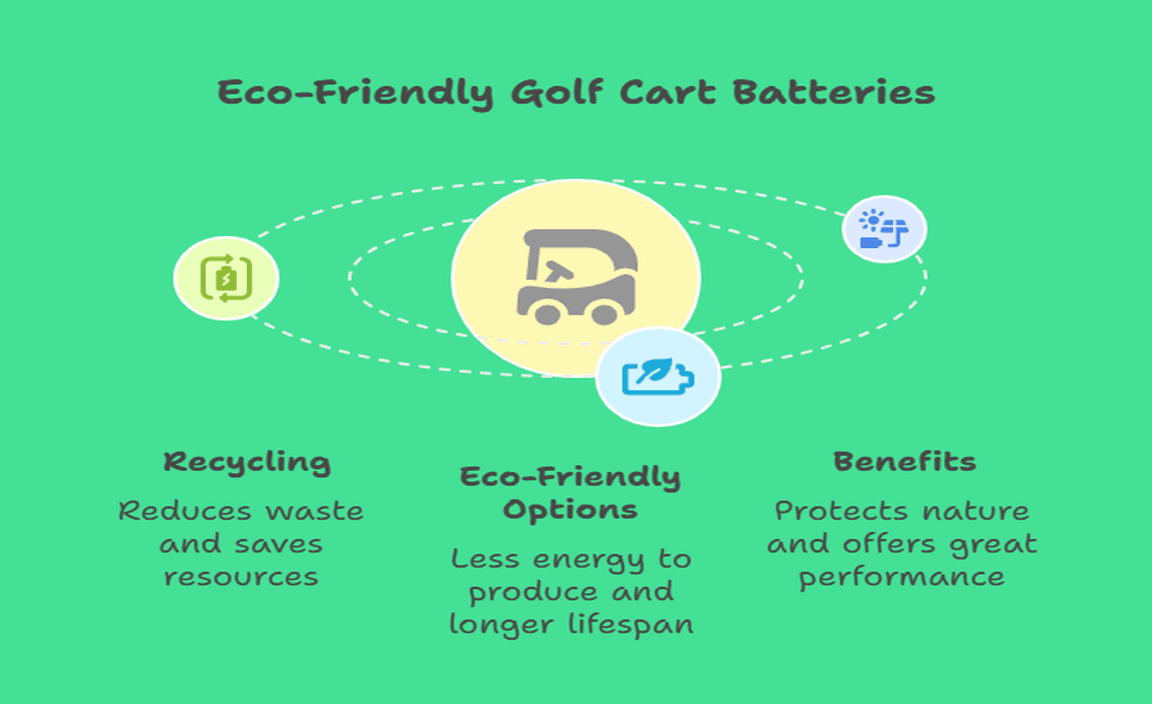 Eco-Friendly Golf Cart Batteries

Recycling

Reduces waste and saves resources

Eco-Friendly Options

Less energy to produce and longer lifespan

Benefits

Protects nature and offers great performance